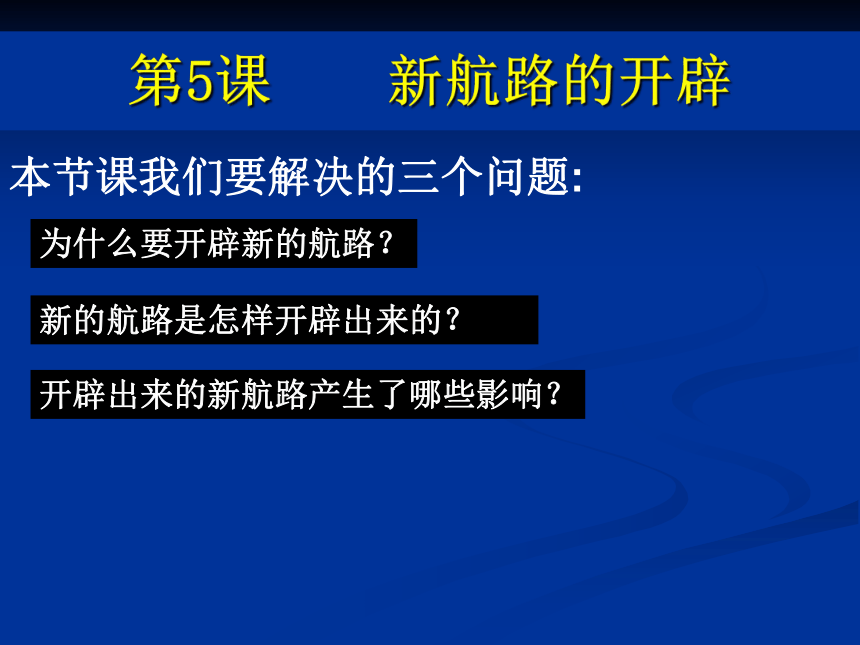 第5课　　新航路的开辟

本节课我们要解决的三个问题:

为什么要开辟新的航路?

新的航路是怎样开辟出来的?

开辟出来的新航路产生了哪些影响?